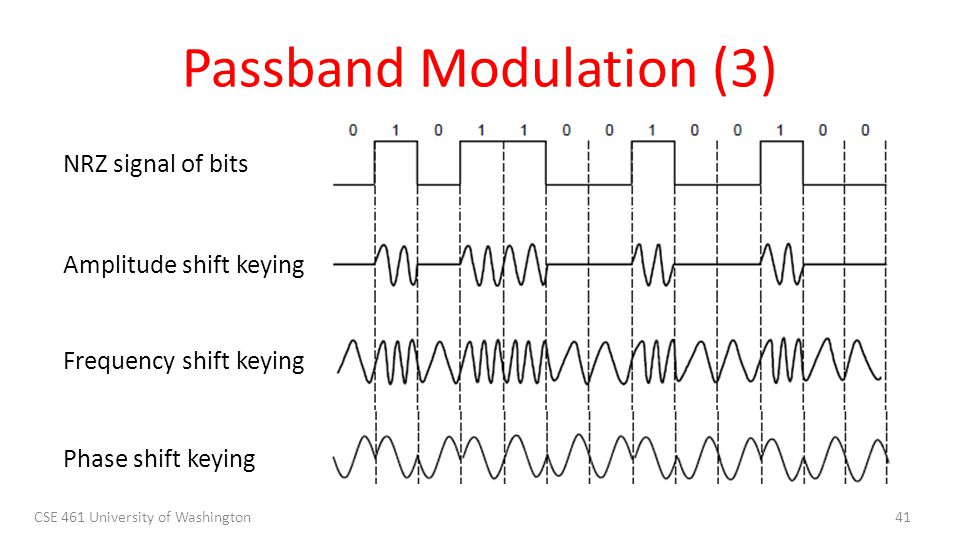 Passband Modulation (3)

0 1 0 1 1 0 0 1 0 0 1 0 0

NRZ signal of bits

Amplitude shift keying

Frequency shift keying

Phase shift keying

CSE 461 University of Washington

41